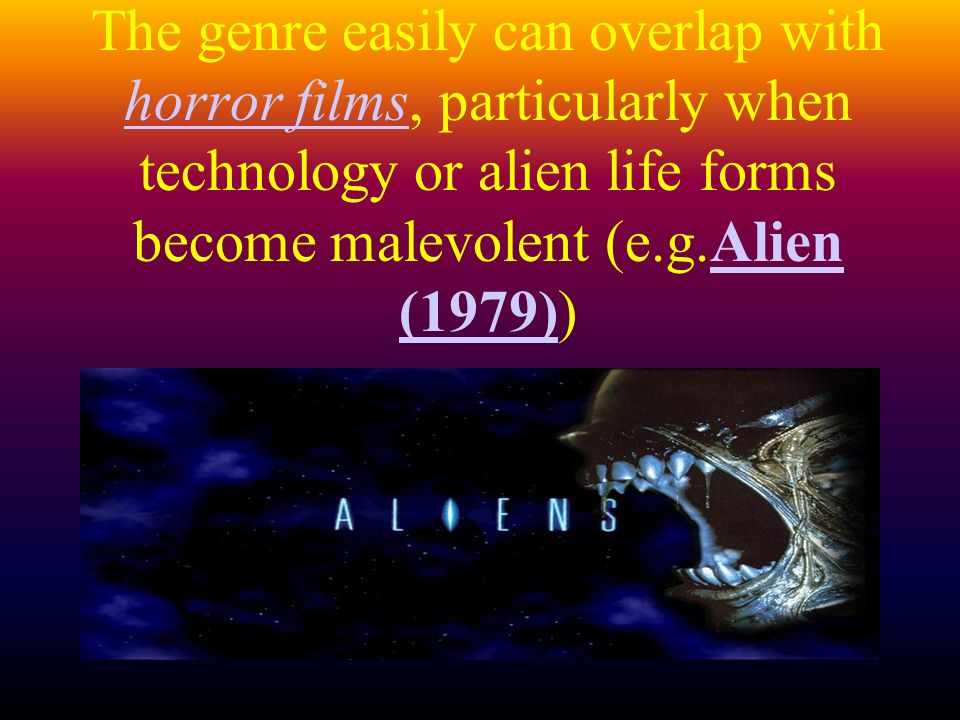 The genre easily can overlap with horror films, particularly when technology or alien life forms become malevolent (e.g.Alien (1979))

ALIENS